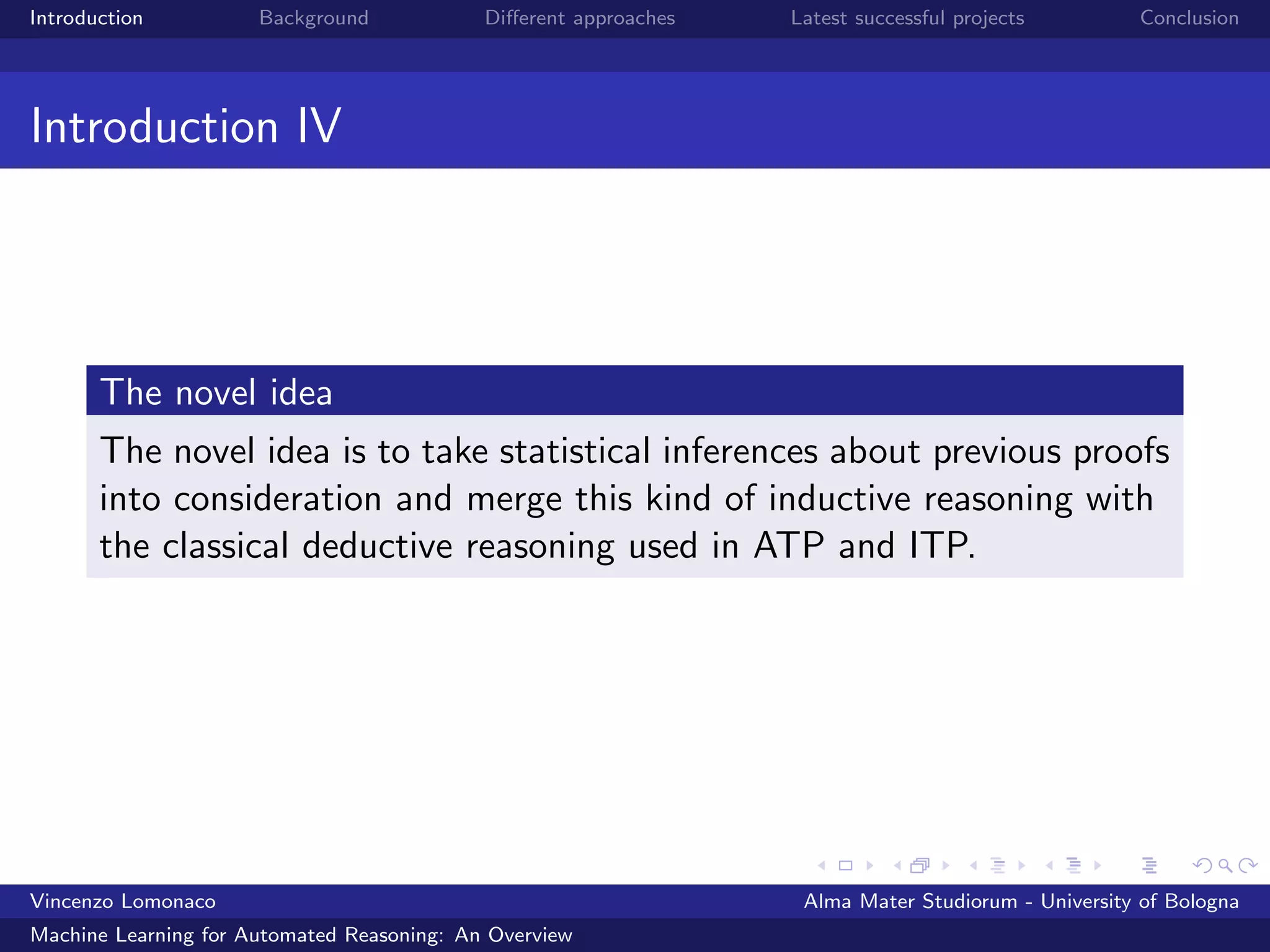 Introduction Background Different approaches Latest successful projects Conclusion

Introduction IV

The novel idea

The novel idea is to take statistical inferences about previous proofs into consideration and merge this kind of inductive reasoning with the classical deductive reasoning used in ATP and ITP.

Vincenzo Lomonaco Alma Mater Studiorum - University of Bologna

Machine Learning for Automated Reasoning: An Overview